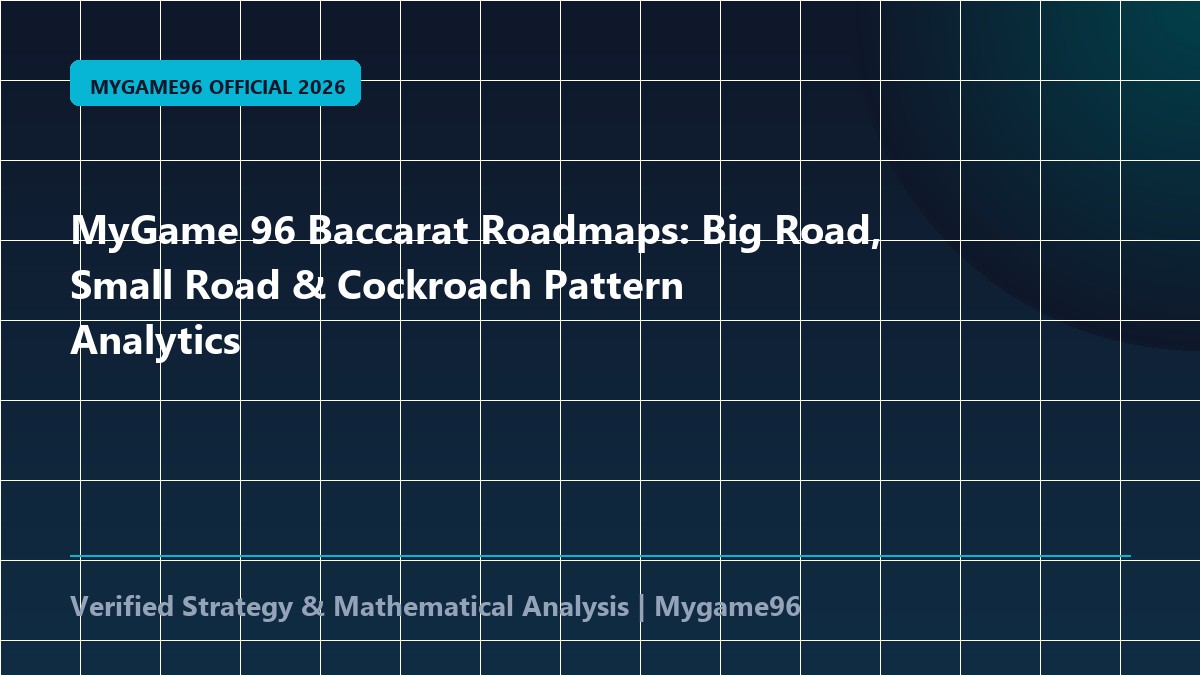 MYGAME96 OFFICIAL 2026

MyGame 96 Baccarat Roadmaps: Big Road, Small Road & Cockroach Pattern Analytics

Verified Strategy & Mathematical Analysis | Mygame96